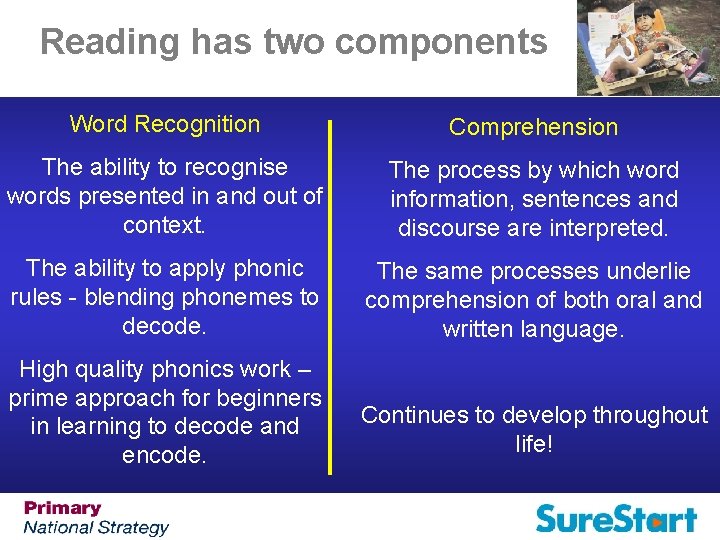 Reading has two components

Word Recognition

The ability to recognise words presented in and out of context.

The ability to apply phonic rules - blending phonemes to decode.

High quality phonics work – prime approach for beginners in learning to decode and encode.

Comprehension

The process by which word information, sentences and discourse are interpreted.

The same processes underlie comprehension of both oral and written language.

Continues to develop throughout life!

Primary
National Strategy

SureStart